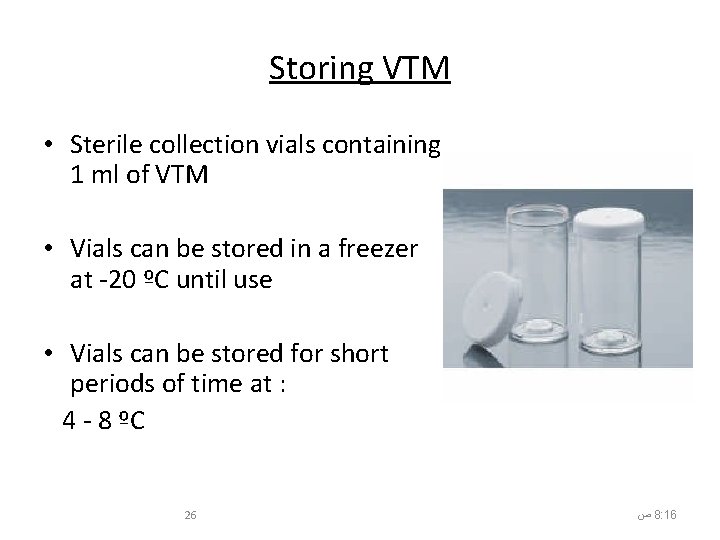 Storing VTM

• Sterile collection vials containing 1 ml of VTM

• Vials can be stored in a freezer at -20 ºC until use

• Vials can be stored for short periods of time at :

4 - 8 ºC

26

8:16 ص